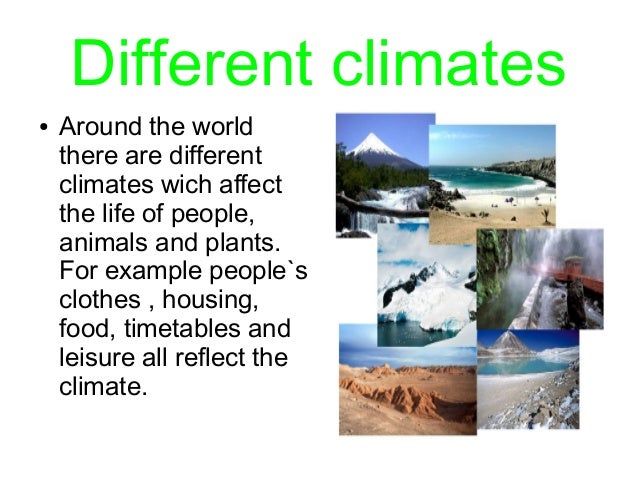 Different climates

• Around the world there are different climates wich affect the life of people, animals and plants. For example people`s clothes , housing, food, timetables and leisure all reflect the climate.